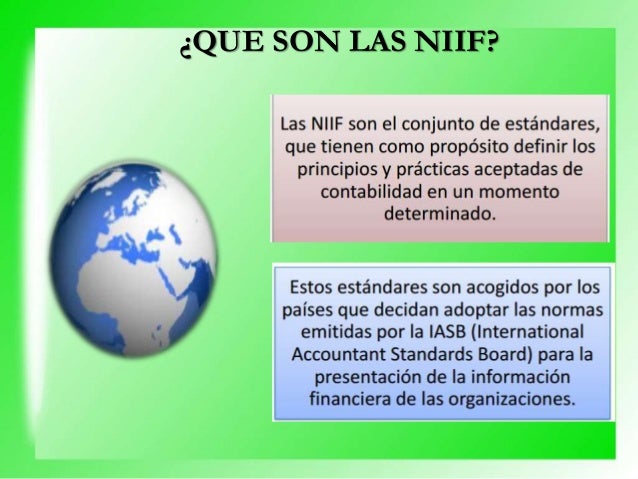 ¿QUE SON LAS NIIF?

Las NIIF son el conjunto de estándares, que tienen como propósito definir los principios y prácticas aceptadas de contabilidad en un momento determinado.

Estos estándares son acogidos por los países que decidan adoptar las normas emitidas por la IASB (International Accountant Standards Board) para la presentación de la información financiera de las organizaciones.